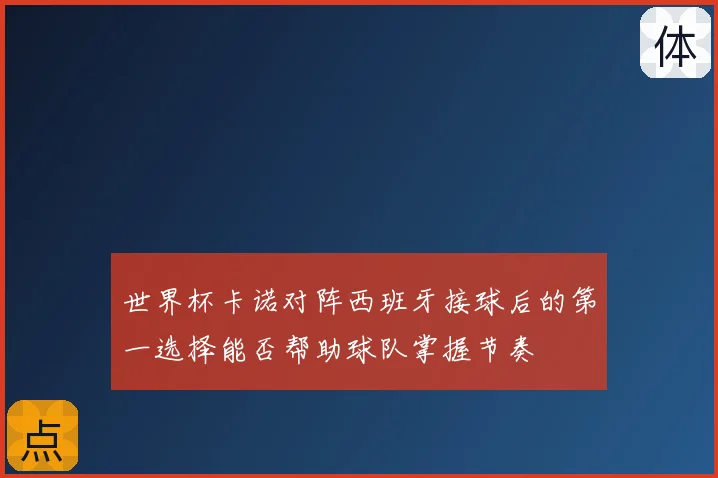 体

世界杯卡诺对阵西班牙接球后的第一选择能否帮助球队掌握节奏

点